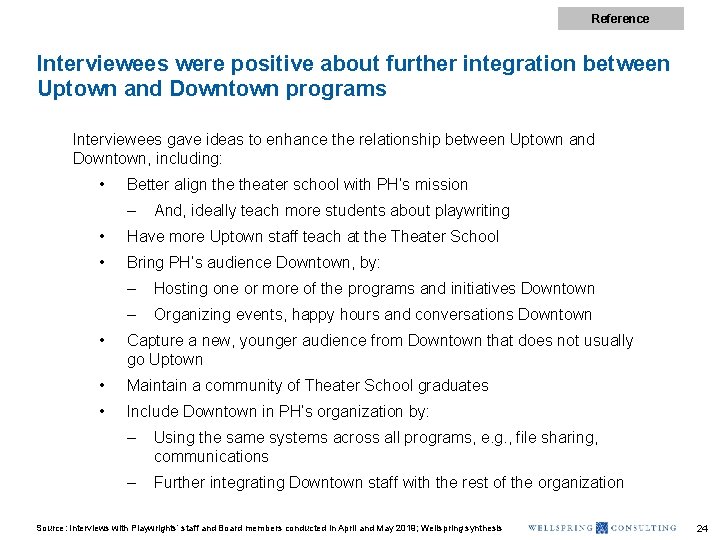 Reference

Interviewees were positive about further integration between Uptown and Downtown programs

Interviewees gave ideas to enhance the relationship between Uptown and Downtown, including:

• Better align the theater school with PH's mission
– And, ideally teach more students about playwriting
• Have more Uptown staff teach at the Theater School
• Bring PH's audience Downtown, by:
– Hosting one or more of the programs and initiatives Downtown
– Organizing events, happy hours and conversations Downtown
• Capture a new, younger audience from Downtown that does not usually go Uptown
• Maintain a community of Theater School graduates
• Include Downtown in PH's organization by:
– Using the same systems across all programs, e.g., file sharing, communications
– Further integrating Downtown staff with the rest of the organization

Source: Interviews with Playwrights' staff and Board members conducted in April and May 2018; Wellspring synthesis

WELLSPRING CONSULTING

24